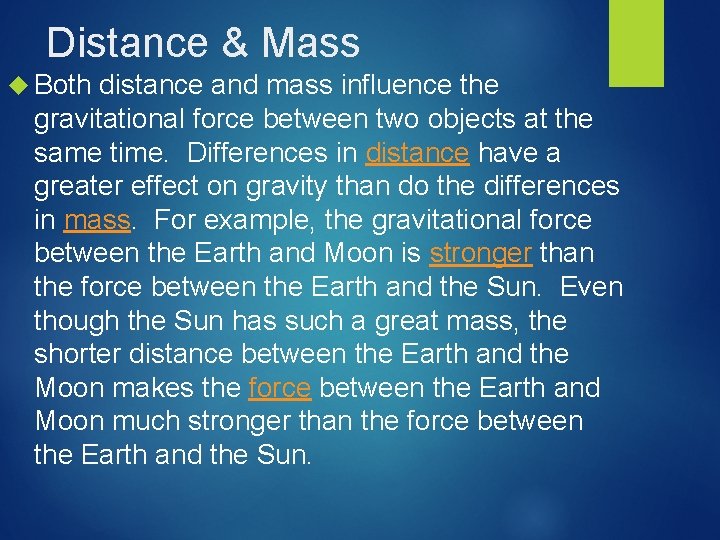 Distance & Mass

Both distance and mass influence the gravitational force between two objects at the same time. Differences in distance have a greater effect on gravity than do the differences in mass. For example, the gravitational force between the Earth and Moon is stronger than the force between the Earth and the Sun. Even though the Sun has such a great mass, the shorter distance between the Earth and the Moon makes the force between the Earth and Moon much stronger than the force between the Earth and the Sun.